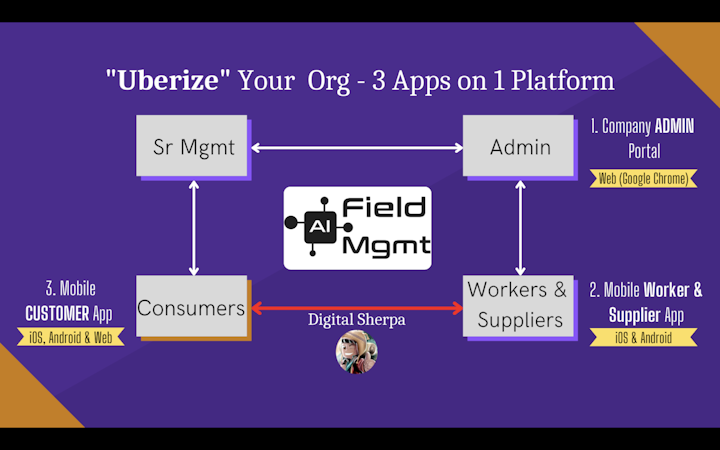 "Uberize" Your Org - 3 Apps on 1 Platform

Sr Mgmt

Admin

1. Company ADMIN Portal

Web (Google Chrome)

AI Field Mgmt

3. Mobile CUSTOMER App

iOS, Android & Web

Consumers

Digital Sherpa

Workers & Suppliers

2. Mobile Worker & Supplier App

iOS & Android